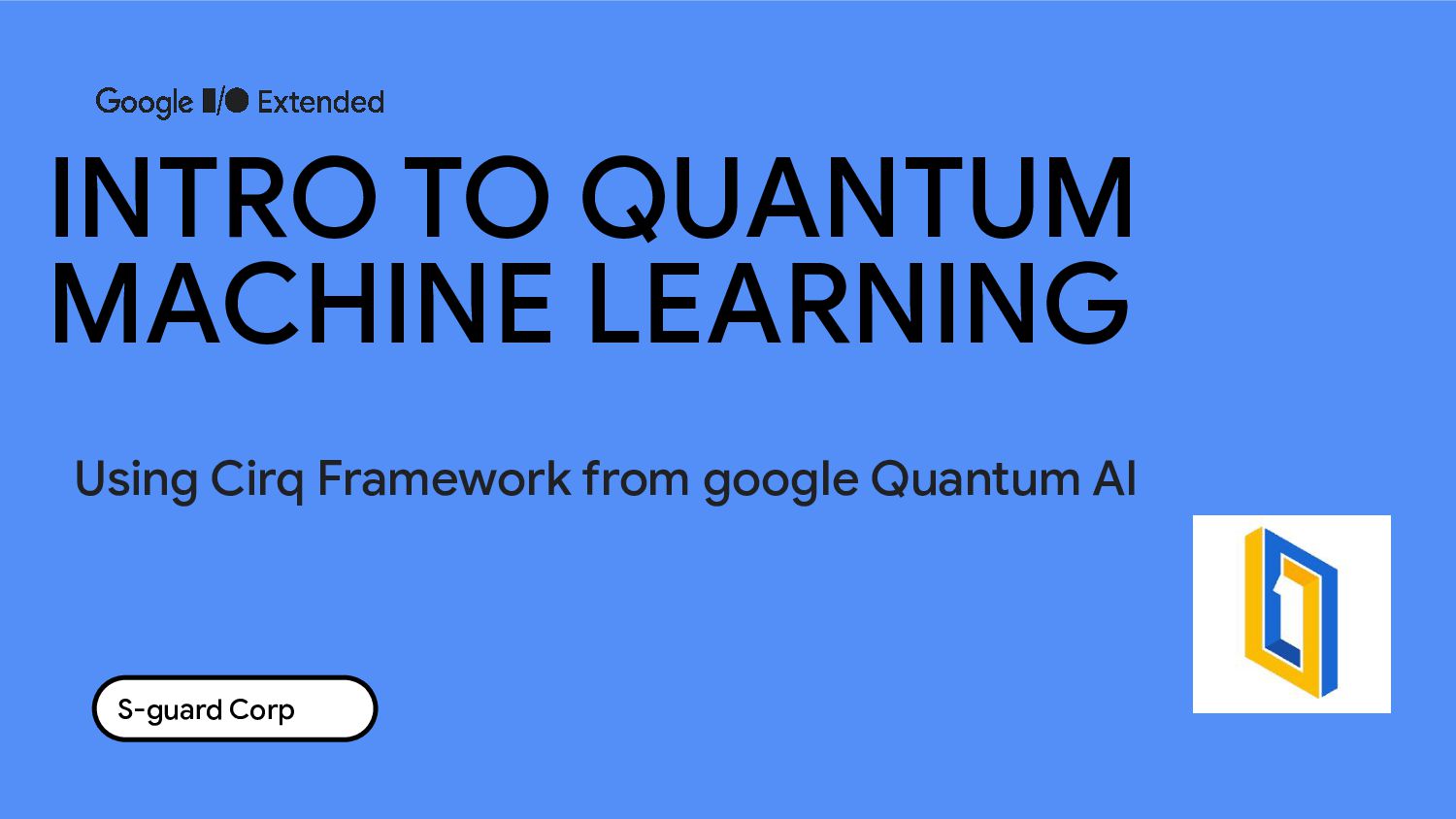 Google I/O Extended

INTRO TO QUANTUM MACHINE LEARNING

Using Cirq Framework from google Quantum AI

S-guard Corp